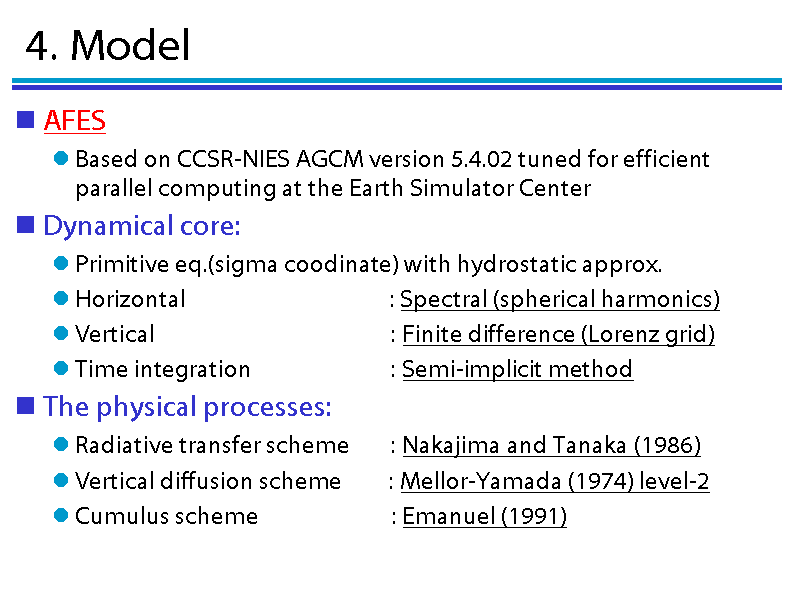 4. Model

AFES

Based on CCSR-NIES AGCM version 5.4.02 tuned for efficient parallel computing at the Earth Simulator Center

Dynamical core:

Primitive eq.(sigma coodinate) with hydrostatic approx.

Horizontal : Spectral (spherical harmonics)

Vertical : Finite difference (Lorenz grid)

Time integration : Semi-implicit method

The physical processes:

Radiative transfer scheme : Nakajima and Tanaka (1986)

Vertical diffusion scheme : Mellor-Yamada (1974) level-2

Cumulus scheme : Emanuel (1991)